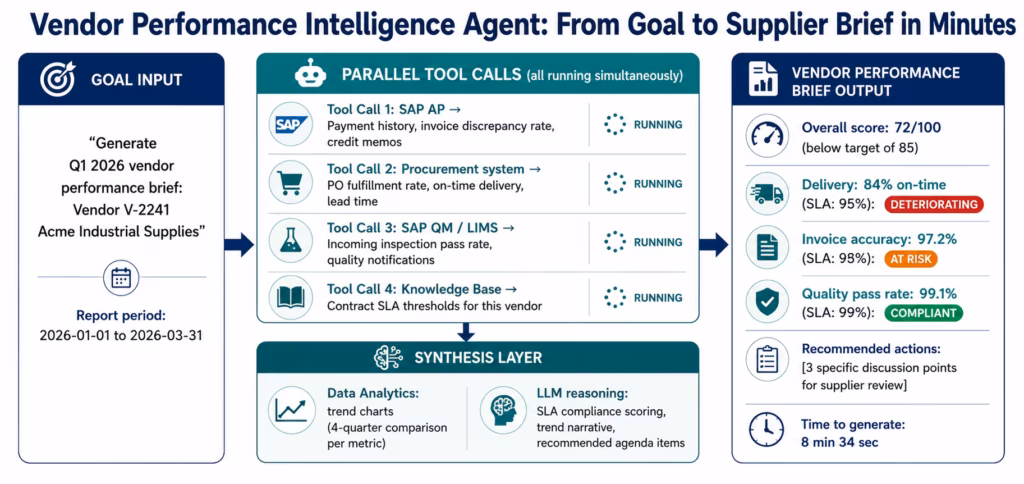 Vendor Performance Intelligence Agent: From Goal to Supplier Brief in Minutes

GOAL INPUT

"Generate Q1 2026 vendor performance brief: Vendor V-2241 Acme Industrial Supplies"

Report period: 2026-01-01 to 2026-03-31

PARALLEL TOOL CALLS (all running simultaneously)

SAP

Tool Call 1: SAP AP → Payment history, invoice discrepancy rate, credit memos

RUNNING

Tool Call 2: Procurement system → PO fulfillment rate, on-time delivery, lead time

RUNNING

Tool Call 3: SAP QM / LIMS → Incoming inspection pass rate, quality notifications

RUNNING

Tool Call 4: Knowledge Base → Contract SLA thresholds for this vendor

RUNNING

SYNTHESIS LAYER

Data Analytics: trend charts (4-quarter comparison per metric)

LLM reasoning: SLA compliance scoring, trend narrative, recommended agenda items

VENDOR PERFORMANCE BRIEF OUTPUT

Overall score: 72/100 (below target of 85)

Delivery: 84% on-time (SLA: 95%): DETERIORATING

Invoice accuracy: 97.2% (SLA: 98%): AT RISK

Quality pass rate: 99.1% (SLA: 99%): COMPLIANT

Recommended actions: [3 specific discussion points for supplier review]

Time to generate: 8 min 34 sec